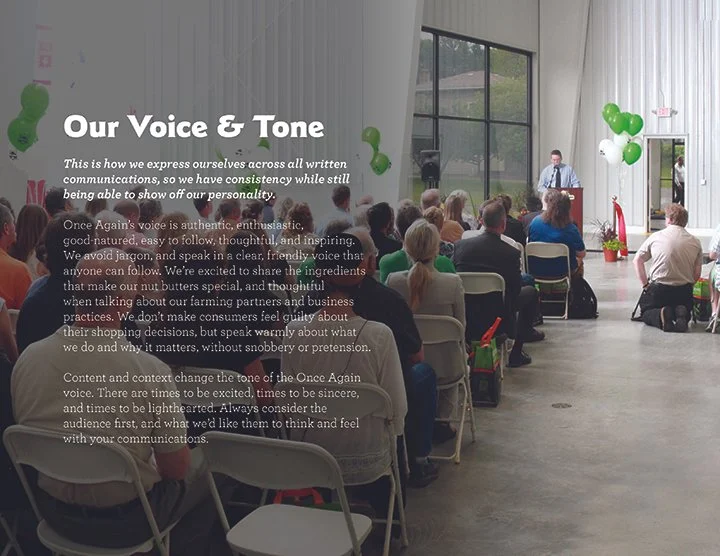 Our Voice & Tone

This is how we express ourselves across all written communications, so we have consistency while still being able to show off our personality.

Once Again's voice is authentic, enthusiastic, good-natured, easy to follow, thoughtful, and inspiring. We avoid jargon, and speak in a clear, friendly voice that anyone can follow. We're excited to share the ingredients that make our nut butters special, and thoughtful when talking about our farming partners and business practices. We don't make consumers feel guilty about their shopping decisions, but speak warmly about what we do and why it matters, without snobbery or pretension.

Content and context change the tone of the Once Again voice. There are times to be excited, times to be sincere, and times to be lighthearted. Always consider the audience first, and what we'd like them to think and feel with your communications.